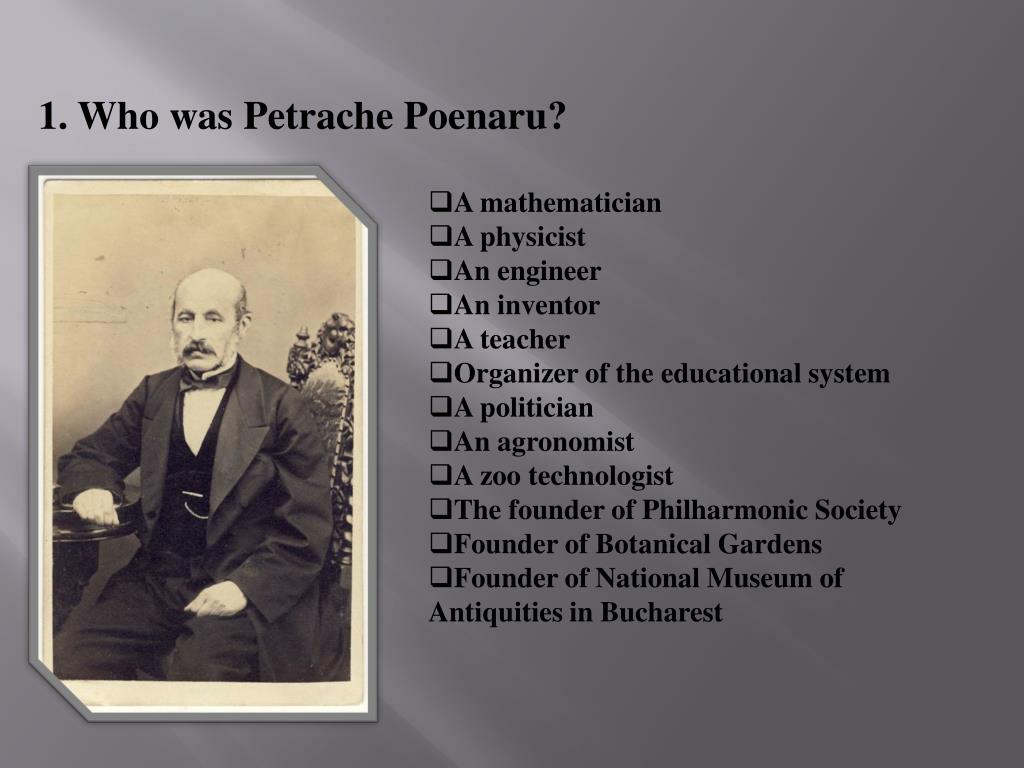 1. Who was Petrache Poenaru?

❑A mathematician
❑A physicist
❑An engineer
❑An inventor
❑A teacher
❑Organizer of the educational system
❑A politician
❑An agronomist
❑A zoo technologist
❑The founder of Philharmonic Society
❑Founder of Botanical Gardens
❑Founder of National Museum of Antiquities in Bucharest